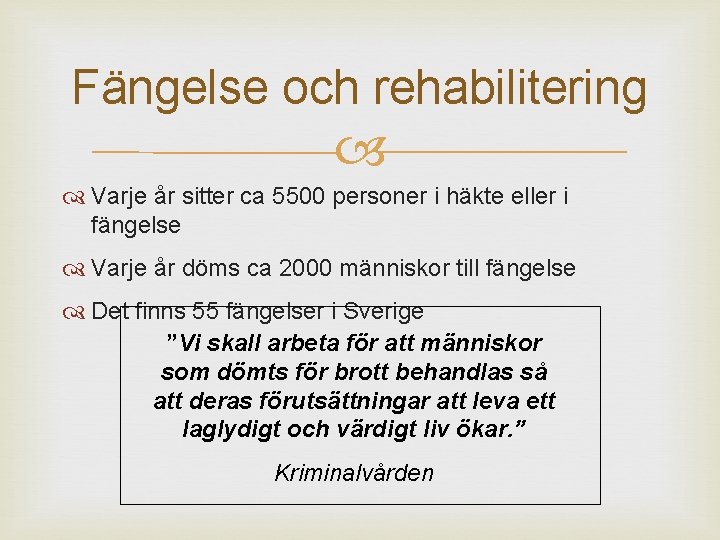 Fängelse och rehabilitering

Varje år sitter ca 5500 personer i häkte eller i fängelse

Varje år döms ca 2000 människor till fängelse

Det finns 55 fängelser i Sverige

”Vi skall arbeta för att människor som dömts för brott behandlas så att deras förutsättningar att leva ett laglydigt och värdigt liv ökar.”

Kriminalvården